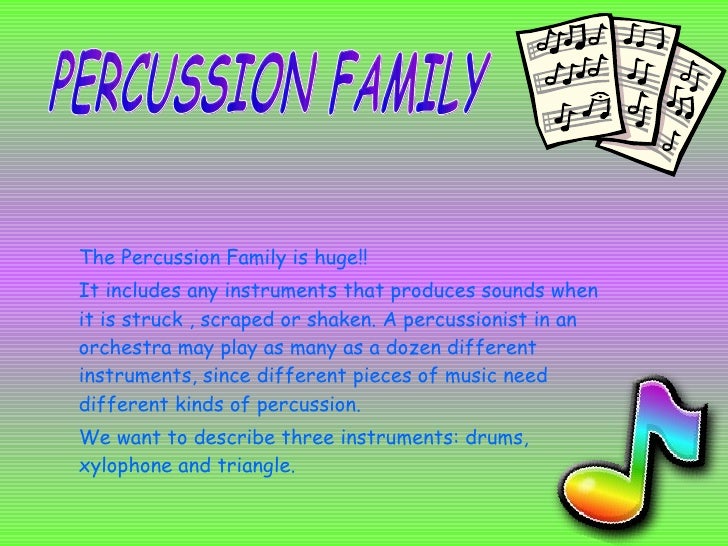 PERCUSSION FAMILY

The Percussion Family is huge!!

It includes any instruments that produces sounds when it is struck , scraped or shaken. A percussionist in an orchestra may play as many as a dozen different instruments, since different pieces of music need different kinds of percussion.

We want to describe three instruments: drums, xylophone and triangle.